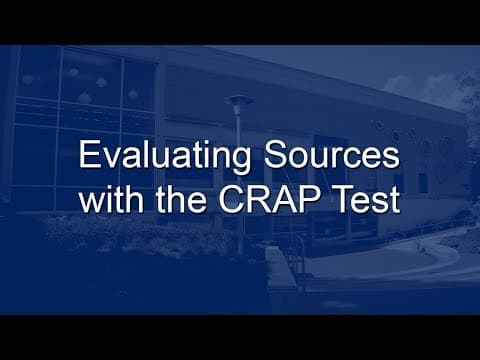 Evaluating Sources with the CRAP Test